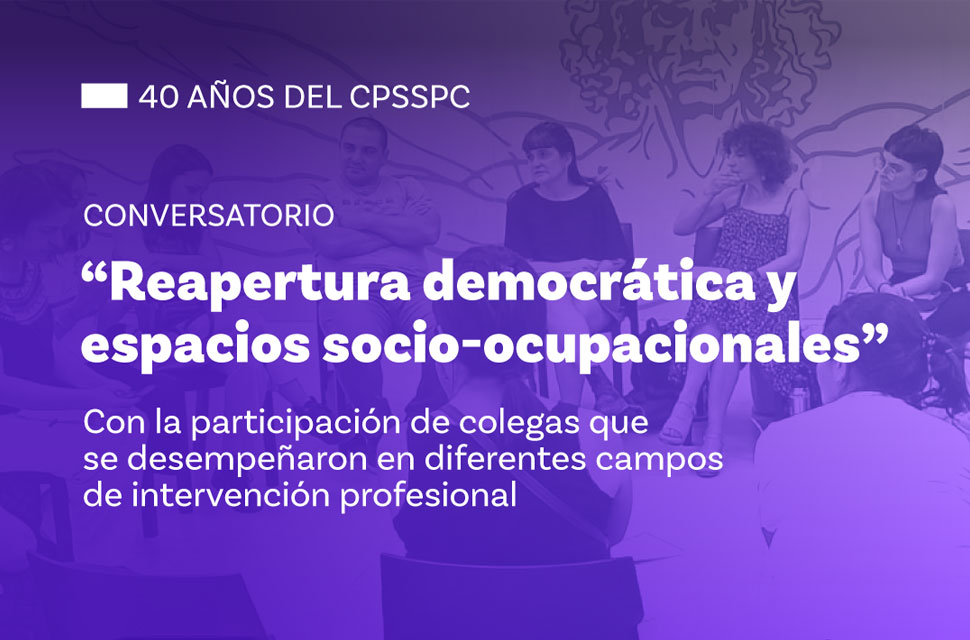 40 AÑOS DEL CPSSPC

CONVERSATORIO

“Reapertura democrática y espacios socio-ocupacionales”

Con la participación de colegas que se desempeñaron en diferentes campos de intervención profesional